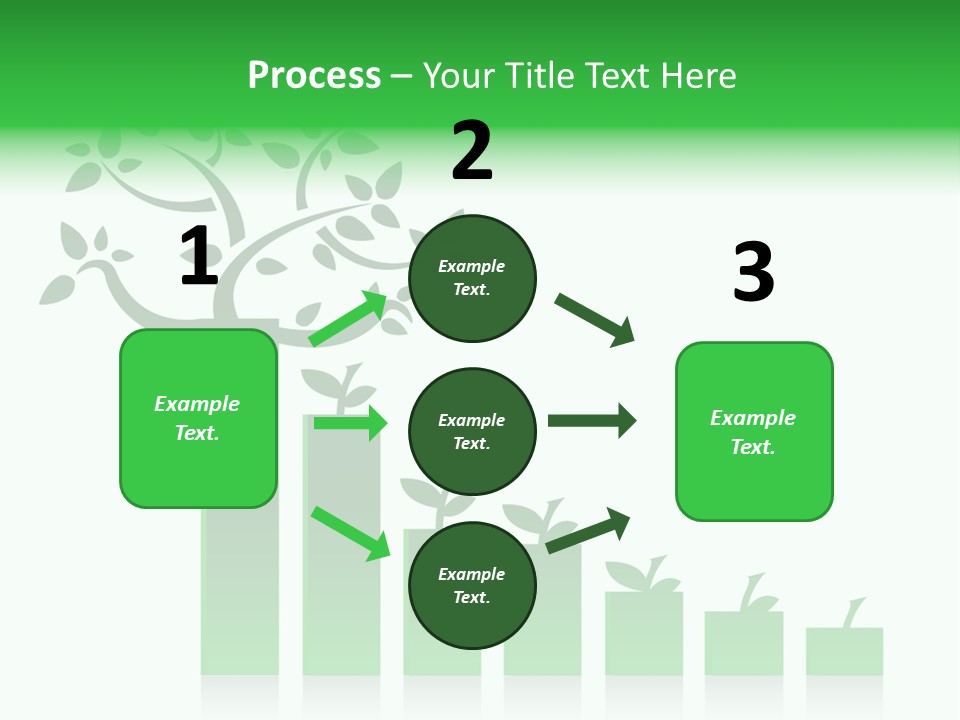 Process – Your Title Text Here

1

Example Text.

2

Example Text.

Example Text.

Example Text.

3

Example Text.